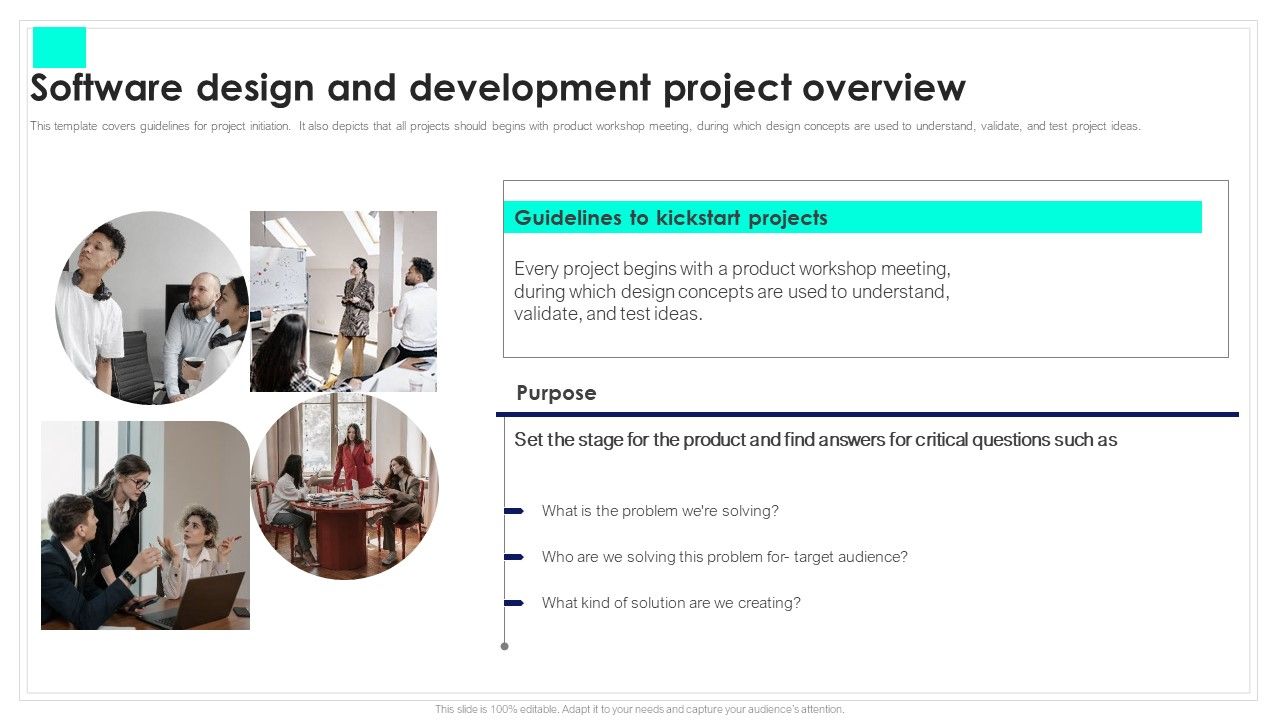 Software design and development project overview

This template covers guidelines for project initiation. It also depicts that all projects should begins with product workshop meeting, during which design concepts are used to understand, validate, and test project ideas.

Guidelines to kickstart projects

Every project begins with a product workshop meeting, during which design concepts are used to understand, validate, and test ideas.

Purpose

Set the stage for the product and find answers for critical questions such as

What is the problem we're solving?

Who are we solving this problem for- target audience?

What kind of solution are we creating?

This slide is 100% editable. Adapt it to your needs and capture your audience's attention.